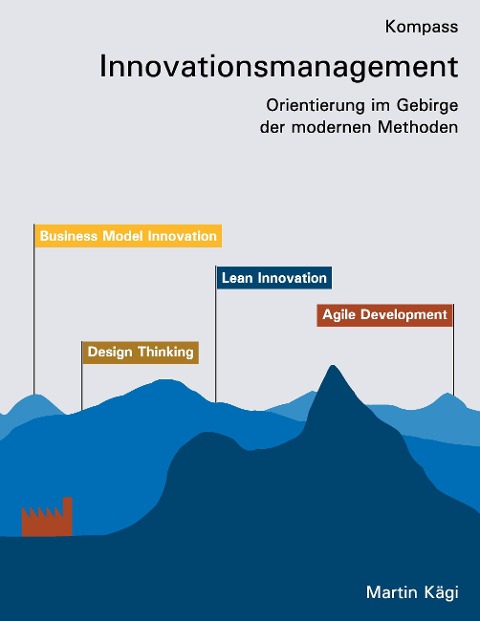 Kompass

Innovationsmanagement

Orientierung im Gebirge der modernen Methoden

Business Model Innovation

Lean Innovation

Agile Development

Design Thinking

Martin Kägi